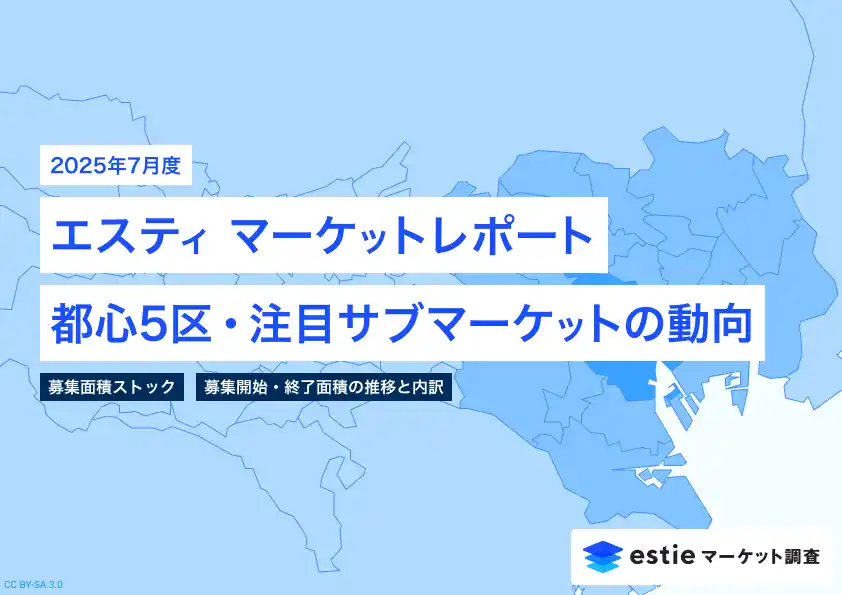 2025年7月度

エスティ マーケットレポート

都心5区・注目サブマーケットの動向

募集面積ストック

募集開始・終了面積の推移と内訳

estie マーケット調査

CC BY-SA 3.0